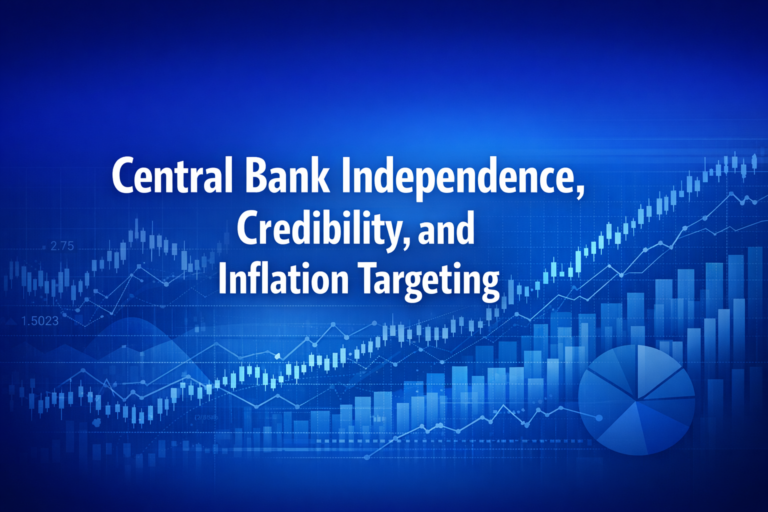 Central Bank Independence, Credibility, and Inflation Targeting

2.75

1.5023